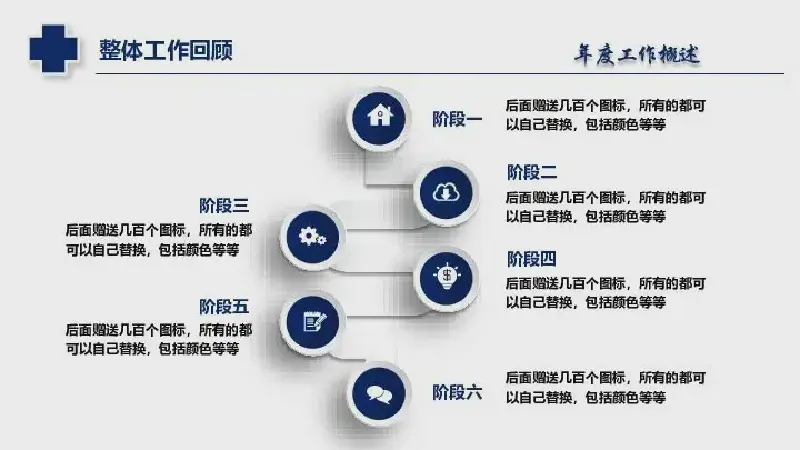 整体工作回顾

年度工作概述

阶段一

后面赠送几百个图标，所有的都可以自己替换，包括颜色等等

阶段二

后面赠送几百个图标，所有的都可以自己替换，包括颜色等等

阶段三

后面赠送几百个图标，所有的都可以自己替换，包括颜色等等

阶段四

后面赠送几百个图标，所有的都可以自己替换，包括颜色等等

阶段五

后面赠送几百个图标，所有的都可以自己替换，包括颜色等等

阶段六

后面赠送几百个图标，所有的都可以自己替换，包括颜色等等